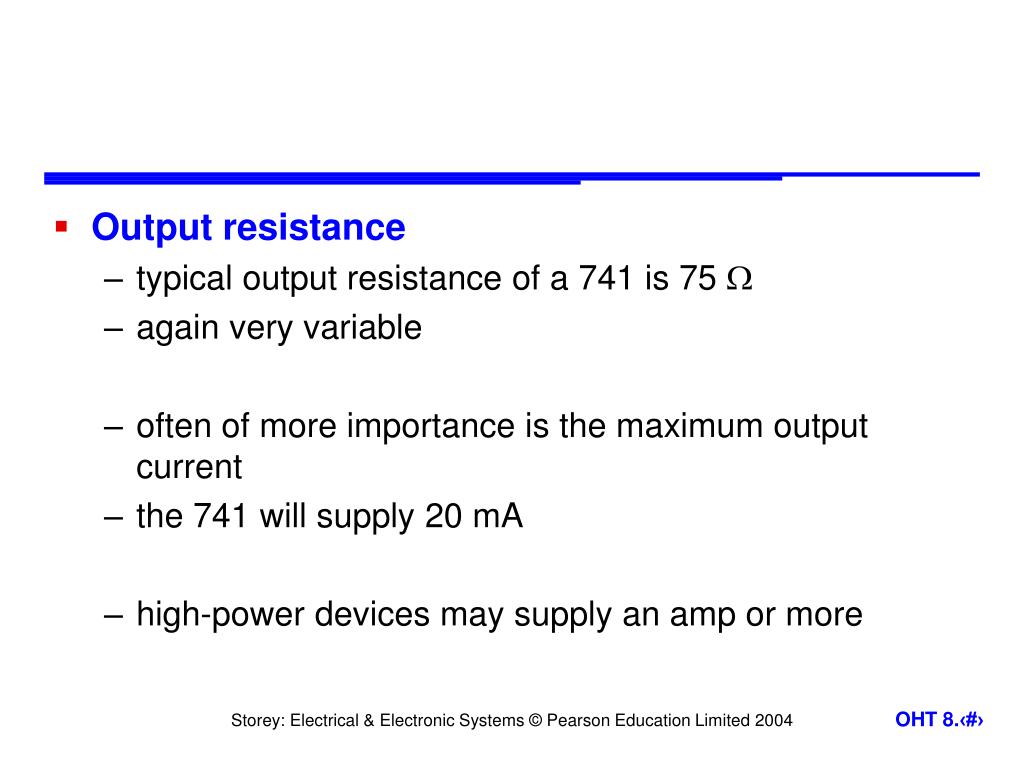 ▪ Output resistance

– typical output resistance of a 741 is 75 $\Omega$

– again very variable

– often of more importance is the maximum output current

– the 741 will supply 20 mA

– high-power devices may supply an amp or more

Storey: Electrical & Electronic Systems © Pearson Education Limited 2004

OHT 8.‹#›